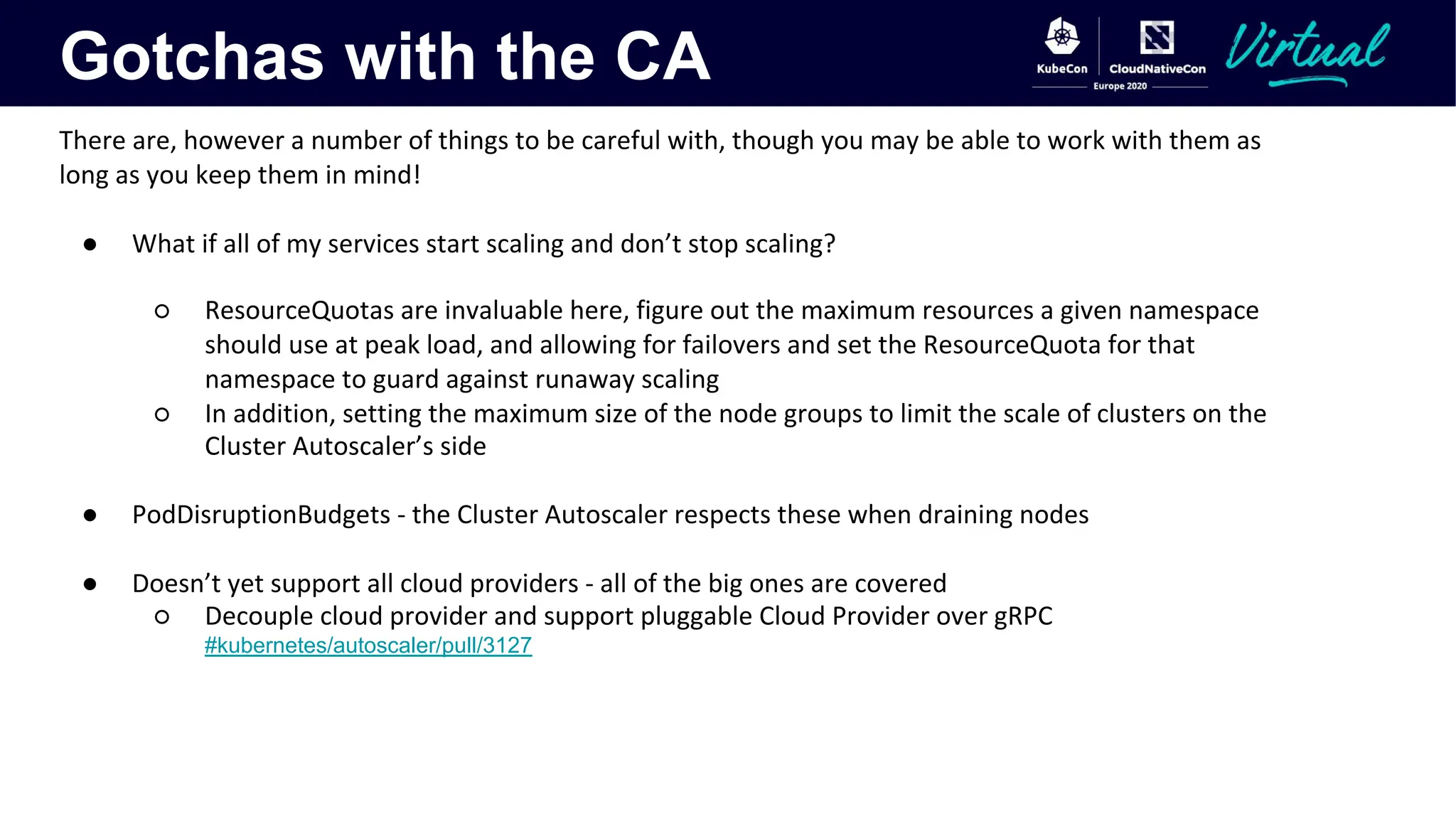 Gotchas with the CA

KubeCon CloudNativeCon Europe 2020 Virtual

There are, however a number of things to be careful with, though you may be able to work with them as long as you keep them in mind!

● What if all of my services start scaling and don't stop scaling?

○ ResourceQuotas are invaluable here, figure out the maximum resources a given namespace should use at peak load, and allowing for failovers and set the ResourceQuota for that namespace to guard against runaway scaling
○ In addition, setting the maximum size of the node groups to limit the scale of clusters on the Cluster Autoscaler's side

● PodDisruptionBudgets - the Cluster Autoscaler respects these when draining nodes

● Doesn't yet support all cloud providers - all of the big ones are covered
○ Decouple cloud provider and support pluggable Cloud Provider over gRPC #kubernetes/autoscaler/pull/3127